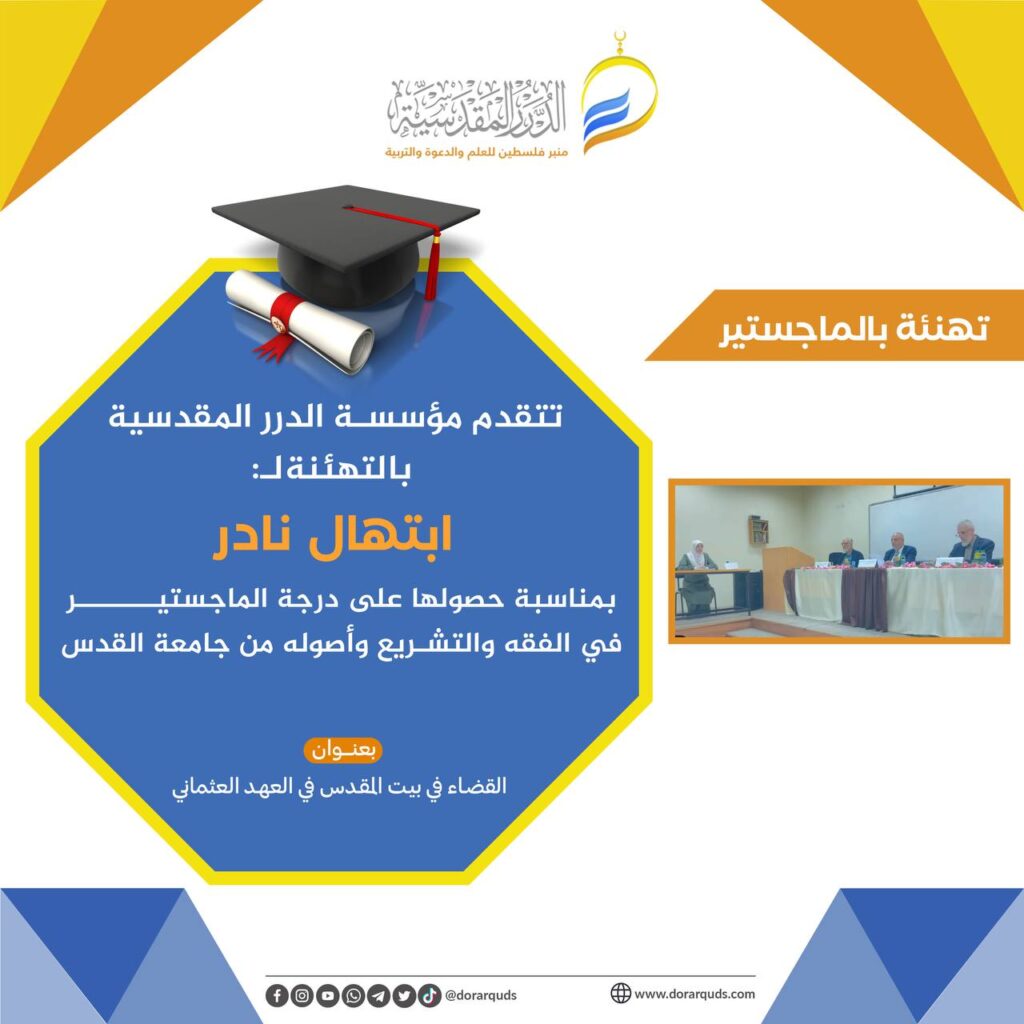 الدرر المقدسية
منبر فلسطين للعلم والدعوة والتربية

تهنئة بالماجستير

تتقدم مؤسسة الدرر المقدسية بالتهنئة لـ:

ابتهال نادر

بمناسبة حصولها على درجة الماجستير في الفقه والتشريع وأصوله من جامعة القدس

بعنوان

القضاء في بيت المقدس في العهد العثماني

@dorarquds

www.dorarquds.com